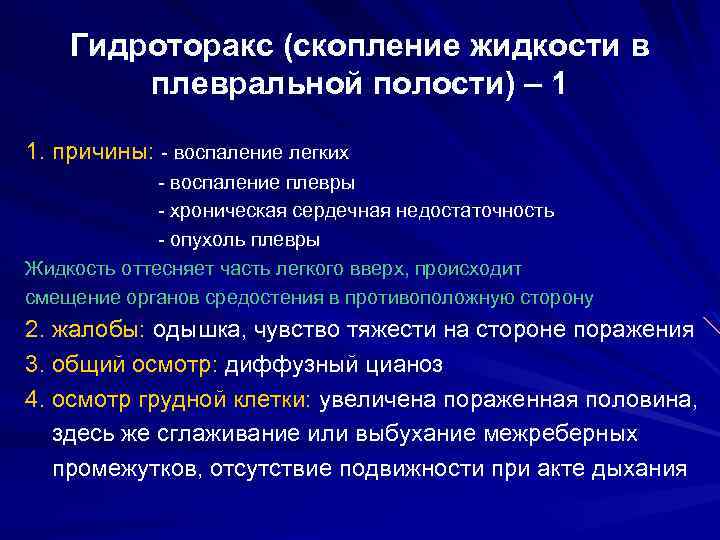 Гидроторакс (скопление жидкости в плевральной полости) – 1

1. причины: - воспаление легких
- воспаление плевры
- хроническая сердечная недостаточность
- опухоль плевры

Жидкость оттесняет часть легкого вверх, происходит смещение органов средостения в противоположную сторону

2. жалобы: одышка, чувство тяжести на стороне поражения

3. общий осмотр: диффузный цианоз

4. осмотр грудной клетки: увеличена пораженная половина, здесь же сглаживание или выбухание межреберных промежутков, отсутствие подвижности при акте дыхания